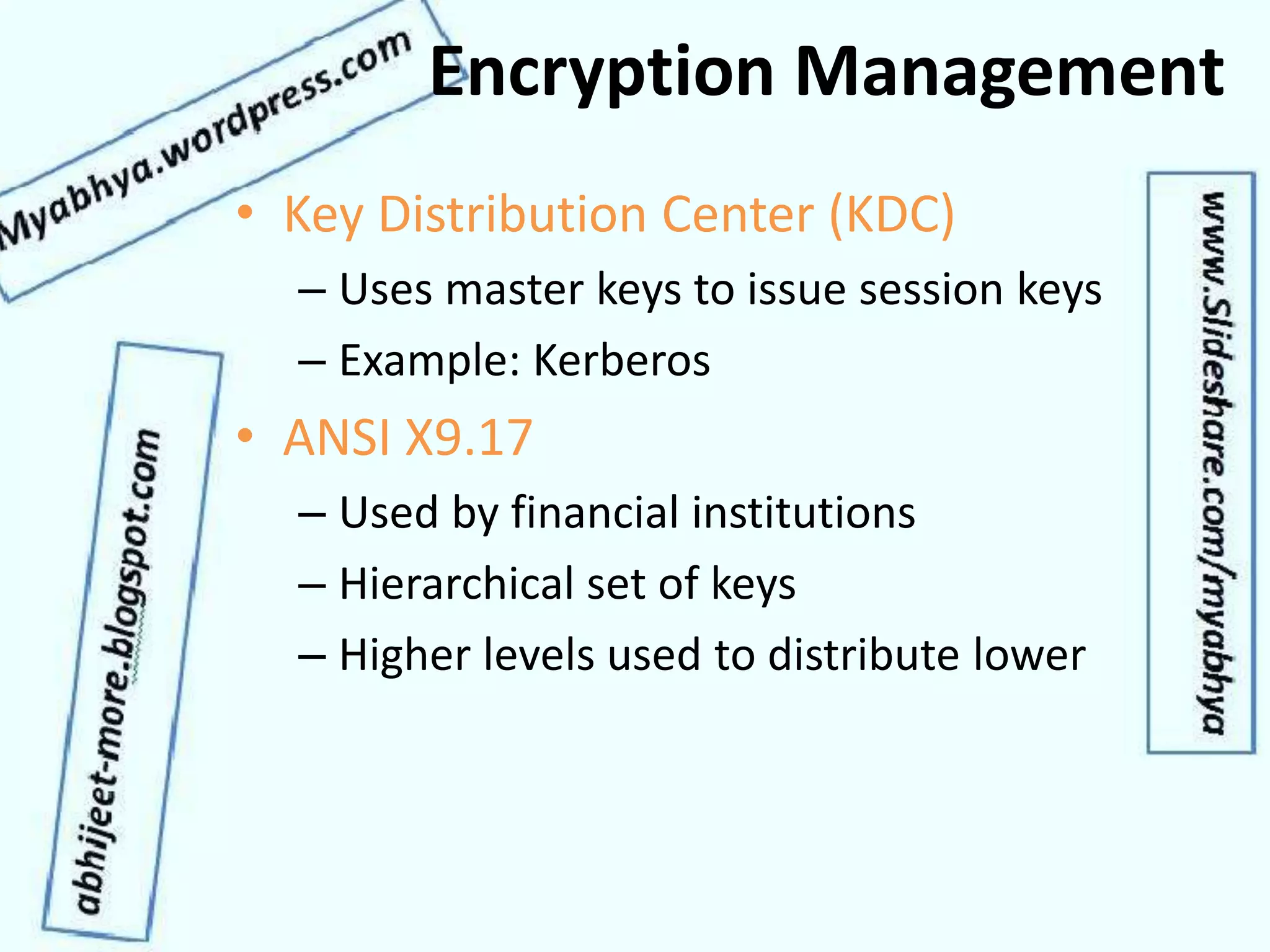 Myabhya.wordpress.com

Encryption Management

• Key Distribution Center (KDC)
– Uses master keys to issue session keys
– Example: Kerberos
• ANSI X9.17
– Used by financial institutions
– Hierarchical set of keys
– Higher levels used to distribute lower

abhijeet-more.blogspot.com

www.Slideshare.com/myabhya